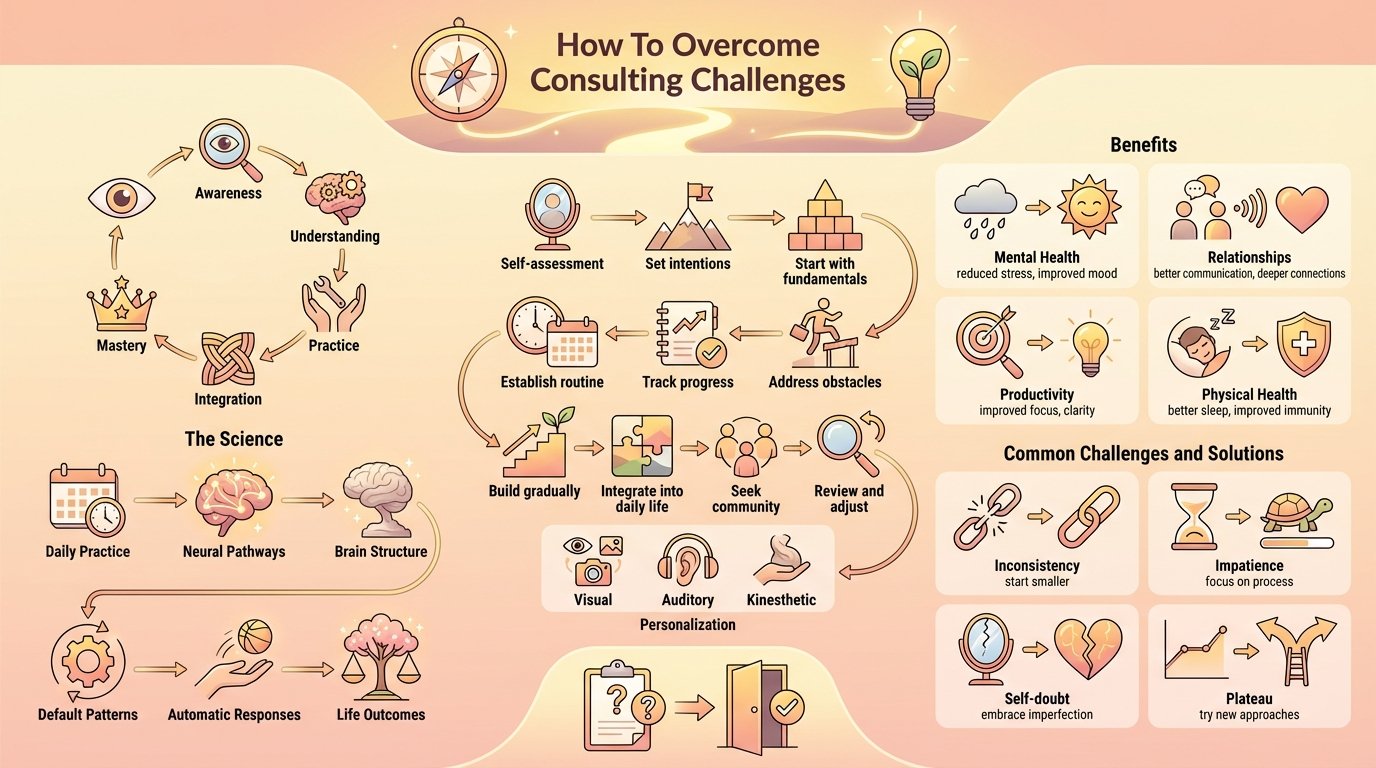 How To Overcome Consulting Challenges

Awareness
Understanding
Practice
Integration
Mastery

The Science

Daily Practice
Neural Pathways
Brain Structure
Default Patterns
Automatic Responses
Life Outcomes

Self-assessment
Set intentions
Start with fundamentals
Address obstacles
Track progress
Establish routine
Build gradually
Integrate into daily life
Seek community
Review and adjust

Visual
Auditory
Kinesthetic
Personalization

Benefits

Mental Health
reduced stress, improved mood

Relationships
better communication, deeper connections

Productivity
improved focus, clarity

Physical Health
better sleep, improved immunity

Common Challenges and Solutions

Inconsistency
start smaller

Impatience
focus on process

Self-doubt
embrace imperfection

Plateau
try new approaches